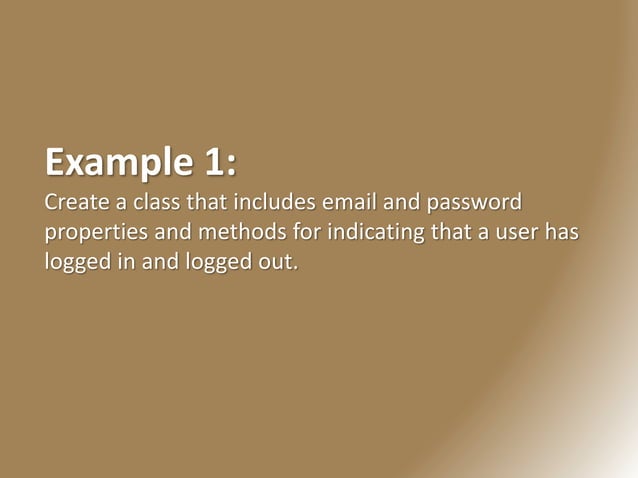 Example 1:

Create a class that includes email and password properties and methods for indicating that a user has logged in and logged out.